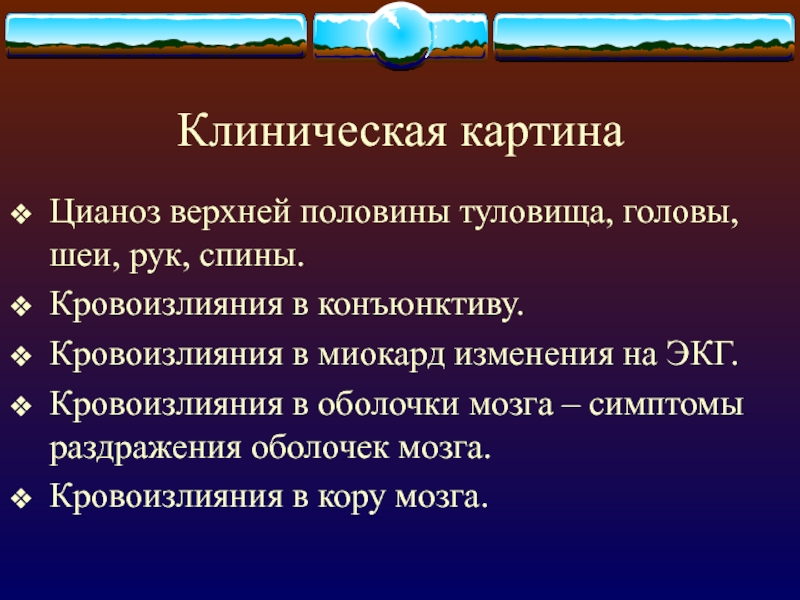 Клиническая картина

❖ Цианоз верхней половины туловища, головы, шеи, рук, спины.
❖ Кровоизлияния в конъюнктиву.
❖ Кровоизлияния в миокард изменения на ЭКГ.
❖ Кровоизлияния в оболочки мозга – симптомы раздражения оболочек мозга.
❖ Кровоизлияния в кору мозга.